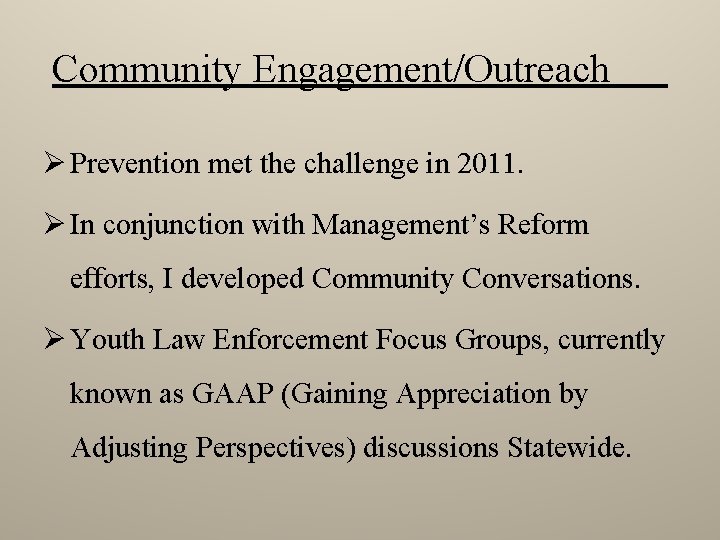 Community Engagement/Outreach

➢ Prevention met the challenge in 2011.

➢ In conjunction with Management's Reform efforts, I developed Community Conversations.

➢ Youth Law Enforcement Focus Groups, currently known as GAAP (Gaining Appreciation by Adjusting Perspectives) discussions Statewide.